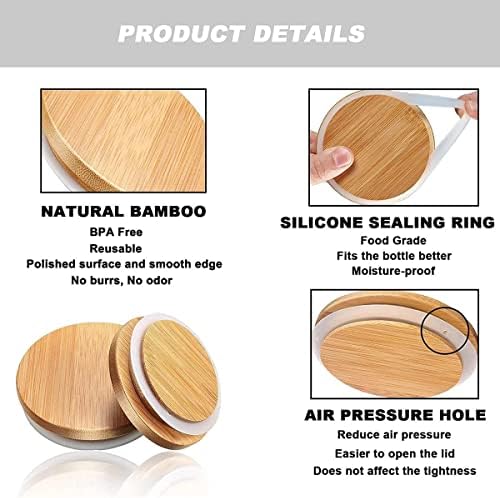 PRODUCT DETAILS

NATURAL BAMBOO
BPA Free
Reusable
Polished surface and smooth edge
No burrs, No odor

SILICONE SEALING RING
Food Grade
Fits the bottle better
Moisture-proof

AIR PRESSURE HOLE
Reduce air pressure
Easier to open the lid
Does not affect the tightness